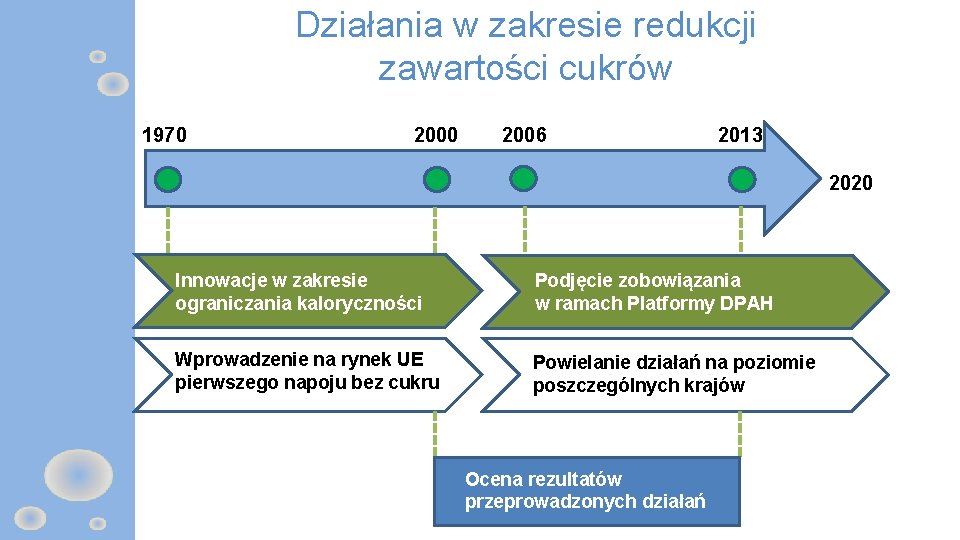 Działania w zakresie redukcji zawartości cukrów

1970

2000

2006

2013

2020

Innowacje w zakresie ograniczania kaloryczności

Podjęcie zobowiązania w ramach Platformy DPAH

Wprowadzenie na rynek UE pierwszego napoju bez cukru

Powielanie działań na poziomie poszczególnych krajów

Ocena rezultatów przeprowadzonych działań